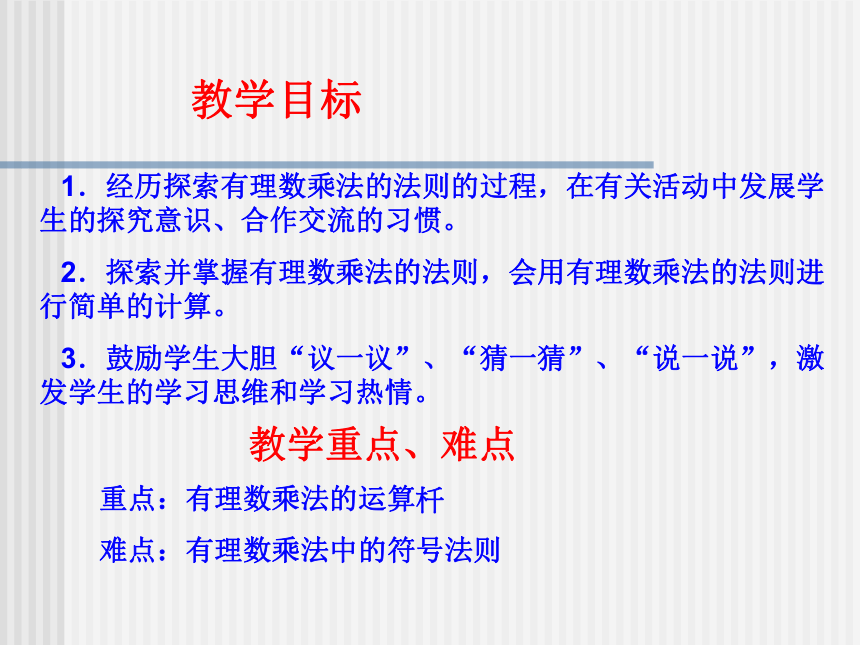 教学目标

1．经历探索有理数乘法的法则的过程，在有关活动中发展学生的探究意识、合作交流的习惯。

2．探索并掌握有理数乘法的法则，会用有理数乘法的法则进行简单的计算。

3．鼓励学生大胆“议一议”、“猜一猜”、“说一说”，激发学生的学习思维和学习热情。

教学重点、难点

重点：有理数乘法的运算杆

难点：有理数乘法中的符号法则